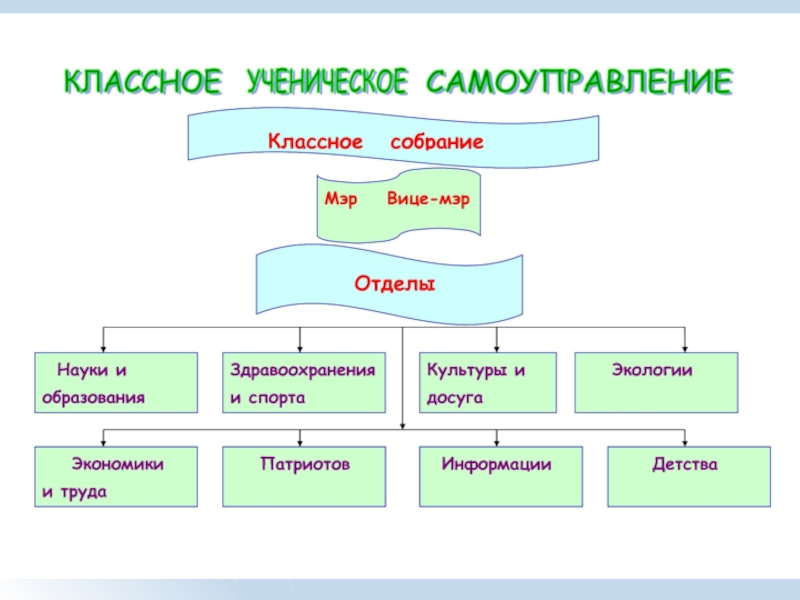 КЛАССНОЕ УЧЕНИЧЕСКОЕ САМОУПРАВЛЕНИЕ

Классное собрание

Мэр Вице-мэр

Отделы

Науки и образования

Здравоохранения и спорта

Культуры и досуга

Экологии

Экономики и труда

Патриотов

Информации

Детства